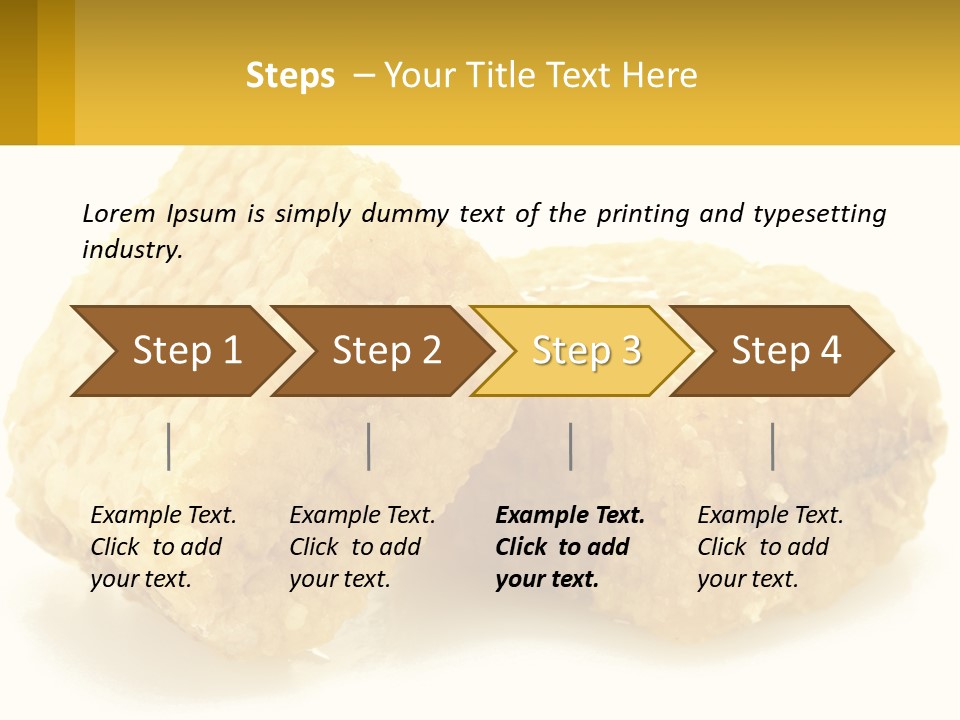 Steps – Your Title Text Here

Lorem Ipsum is simply dummy text of the printing and typesetting industry.

Step 1

Step 2

Step 3

Step 4

Example Text. Click to add your text.

Example Text. Click to add your text.

Example Text. Click to add your text.

Example Text. Click to add your text.